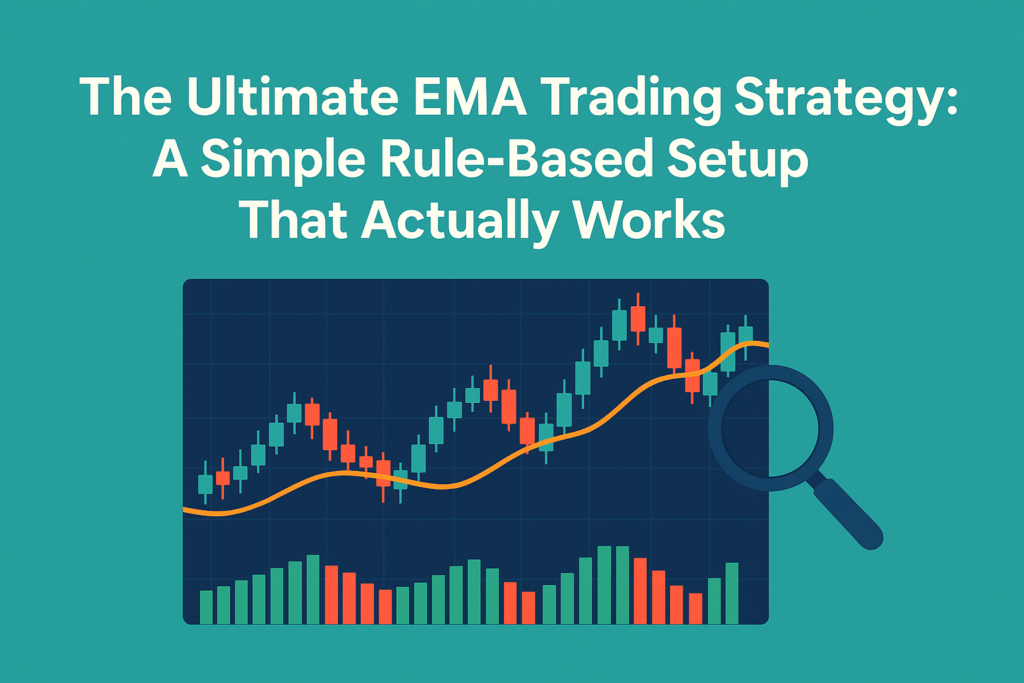 The Ultimate EMA Trading Strategy: A Simple Rule-Based Setup That Actually Works